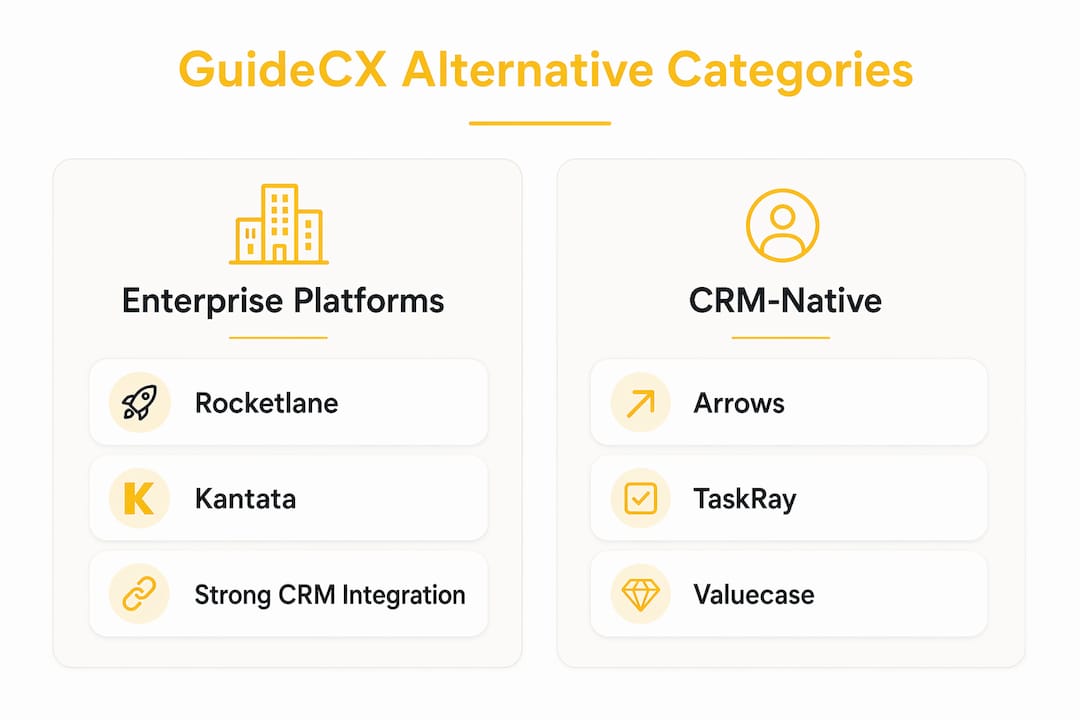 GuideCX Alternative Categories

Enterprise Platforms

Rocketlane

K Kantata

Strong CRM Integration

CRM-Native

Arrows

TaskRay

Valuecase